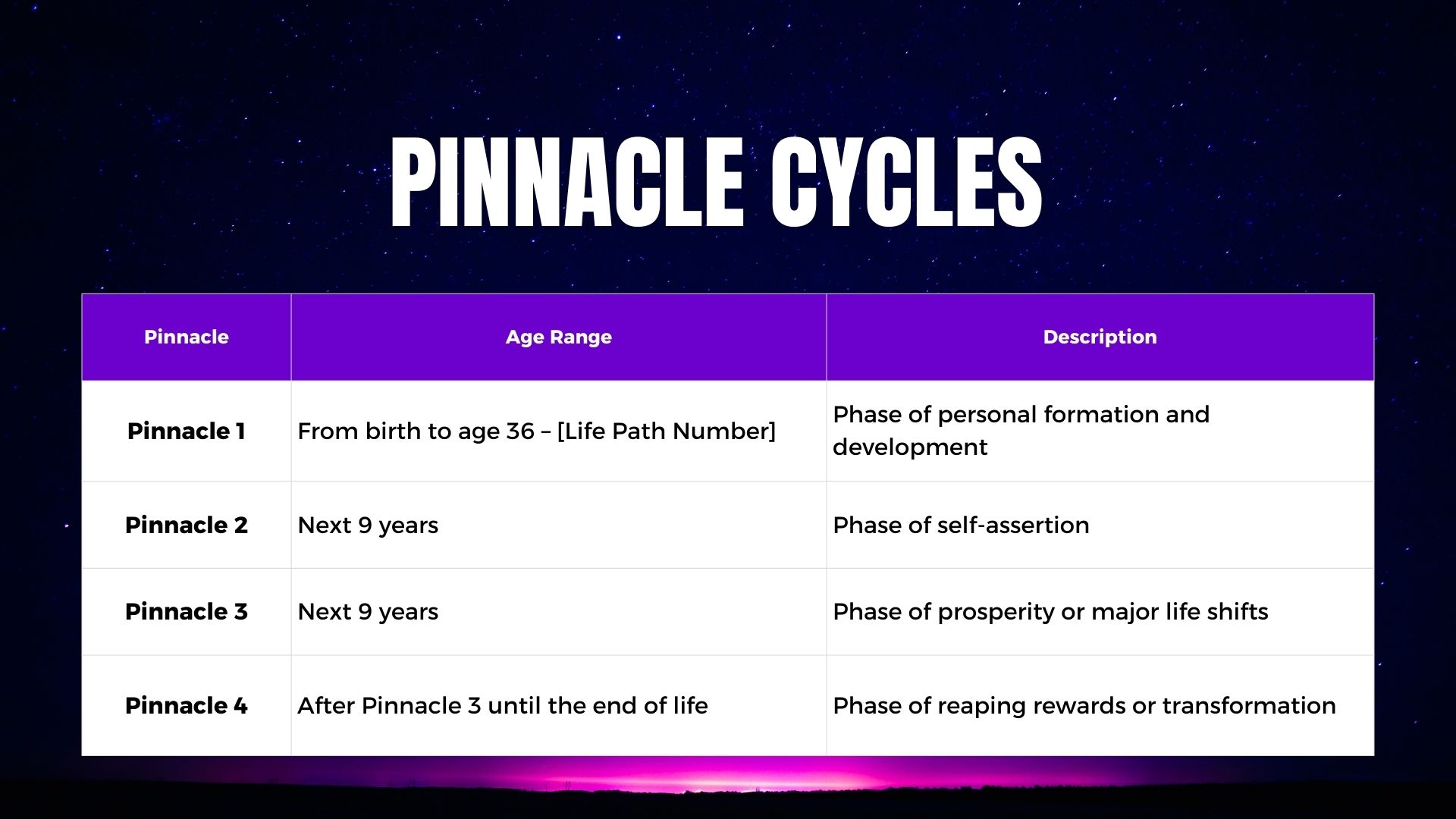 PINNACLE CYCLES

| Pinnacle | Age Range | Description |
|---|---|---|
| Pinnacle 1 | From birth to age 36 – [Life Path Number] | Phase of personal formation and development |
| Pinnacle 2 | Next 9 years | Phase of self-assertion |
| Pinnacle 3 | Next 9 years | Phase of prosperity or major life shifts |
| Pinnacle 4 | After Pinnacle 3 until the end of life | Phase of reaping rewards or transformation |